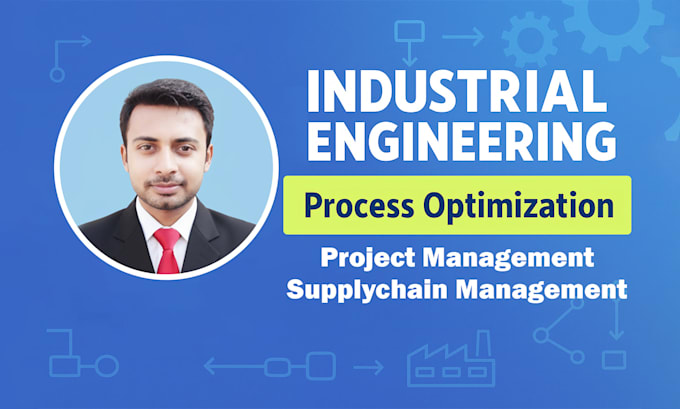 INDUSTRIAL ENGINEERING

Process Optimization

Project Management
Supplychain Management